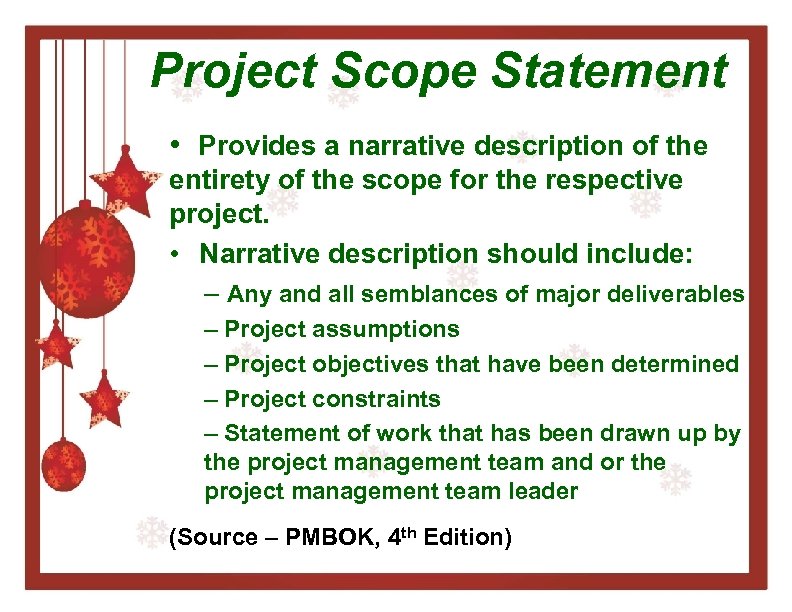 Project Scope Statement

• Provides a narrative description of the entirety of the scope for the respective project.

• Narrative description should include:

– Any and all semblances of major deliverables

– Project assumptions

– Project objectives that have been determined

– Project constraints

– Statement of work that has been drawn up by the project management team and or the project management team leader

(Source – PMBOK, 4$^{th}$ Edition)